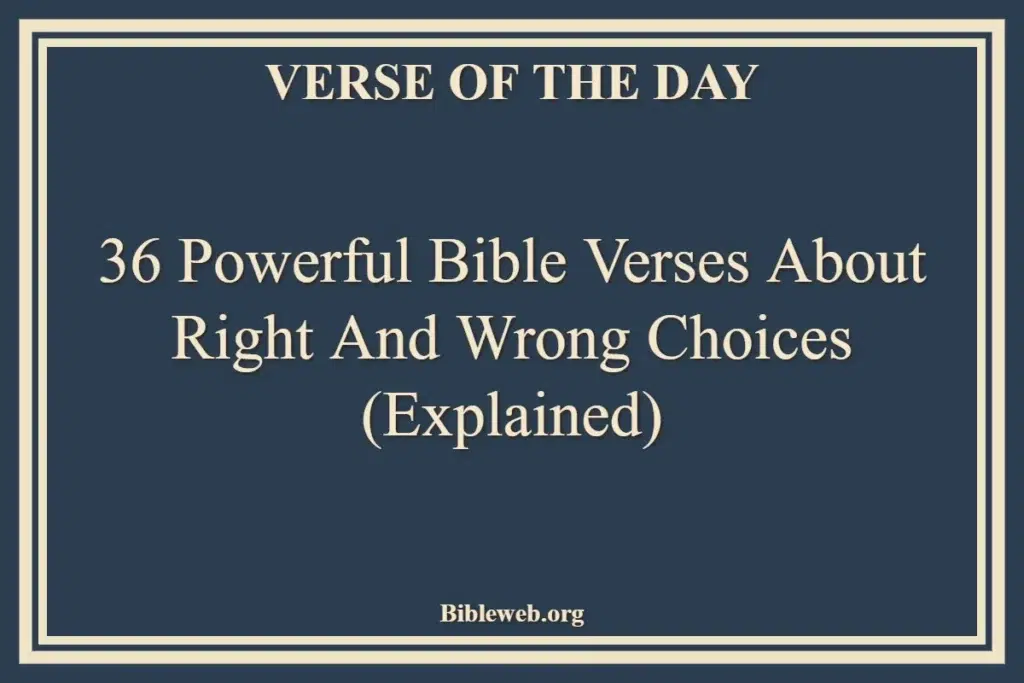 VERSE OF THE DAY

36 Powerful Bible Verses About Right And Wrong Choices (Explained)

Bibleweb.org